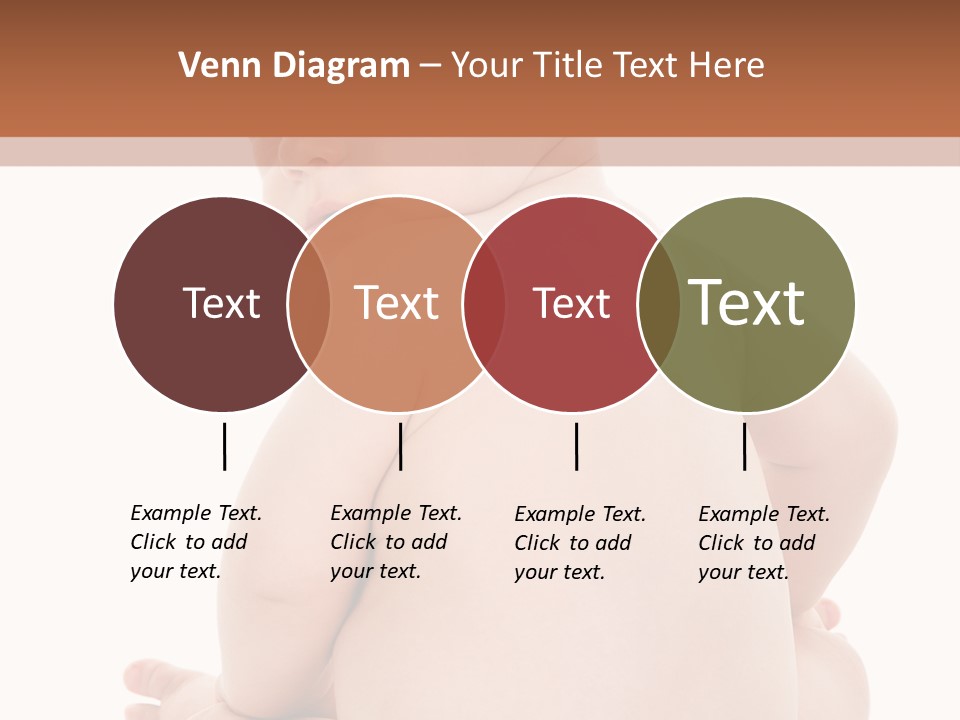 Venn Diagram – Your Title Text Here

Text

Text

Text

Text

Example Text. Click to add your text.

Example Text. Click to add your text.

Example Text. Click to add your text.

Example Text. Click to add your text.